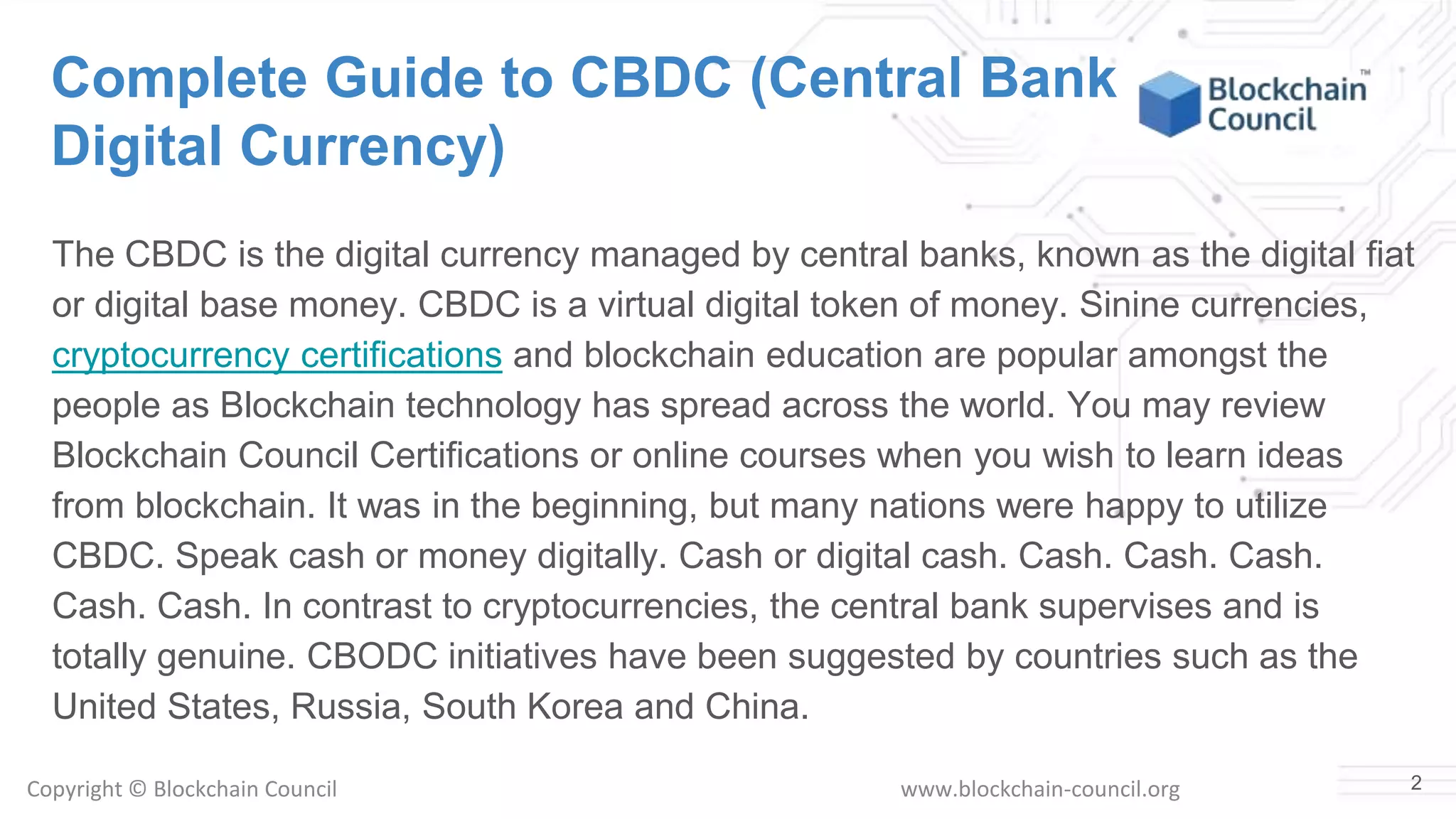 Complete Guide to CBDC (Central Bank Digital Currency)

Blockchain Council™

The CBDC is the digital currency managed by central banks, known as the digital fiat or digital base money. CBDC is a virtual digital token of money. Sinine currencies, cryptocurrency certifications and blockchain education are popular amongst the people as Blockchain technology has spread across the world. You may review Blockchain Council Certifications or online courses when you wish to learn ideas from blockchain. It was in the beginning, but many nations were happy to utilize CBDC. Speak cash or money digitally. Cash or digital cash. Cash. Cash. Cash. Cash. Cash. In contrast to cryptocurrencies, the central bank supervises and is totally genuine. CBODC initiatives have been suggested by countries such as the United States, Russia, South Korea and China.

Copyright © Blockchain Council

www.blockchain-council.org

2